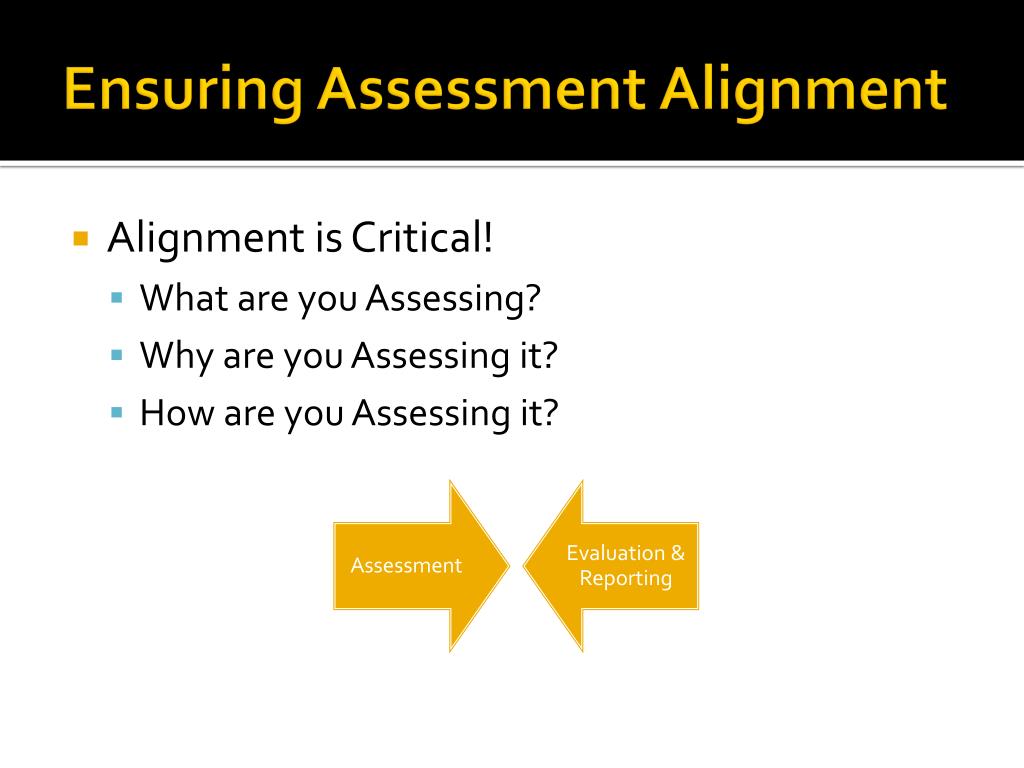 Ensuring Assessment Alignment

Alignment is Critical!
What are you Assessing?
Why are you Assessing it?
How are you Assessing it?

Assessment

Evaluation & Reporting